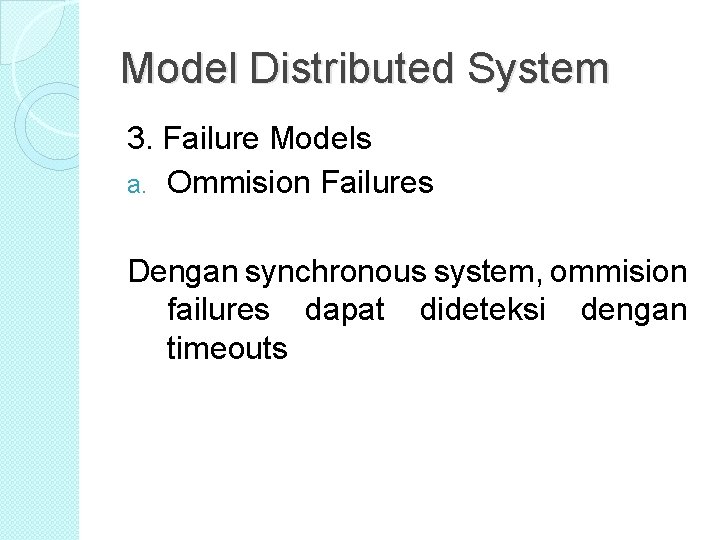 Model Distributed System

3. Failure Models

a. Ommision Failures

Dengan synchronous system, ommision failures dapat dideteksi dengan timeouts